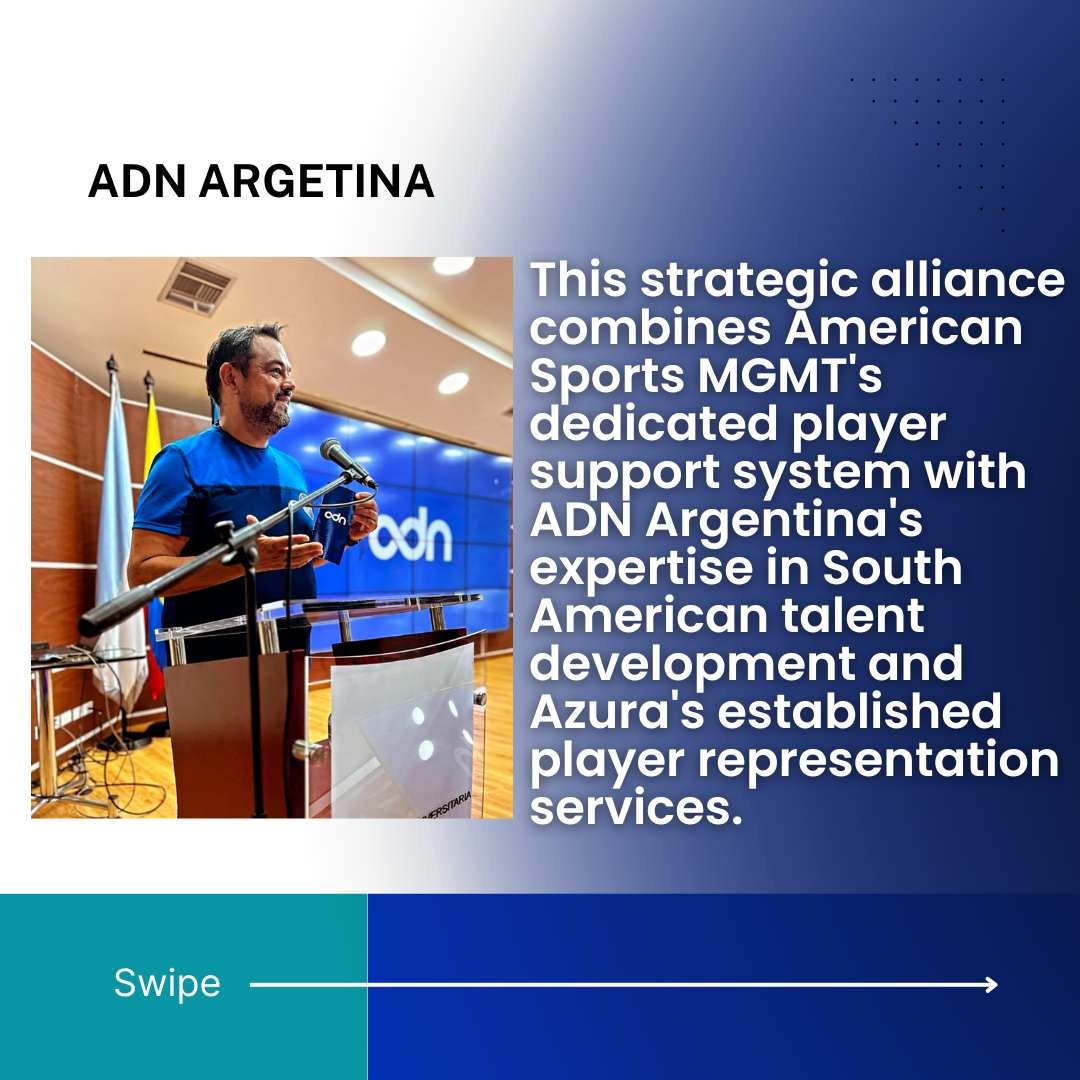 ADN ARGETINA

adn

adn

ERSITARIA

This strategic alliance combines American Sports MGMT's dedicated player support system with ADN Argentina's expertise in South American talent development and Azura's established player representation services.

Swipe